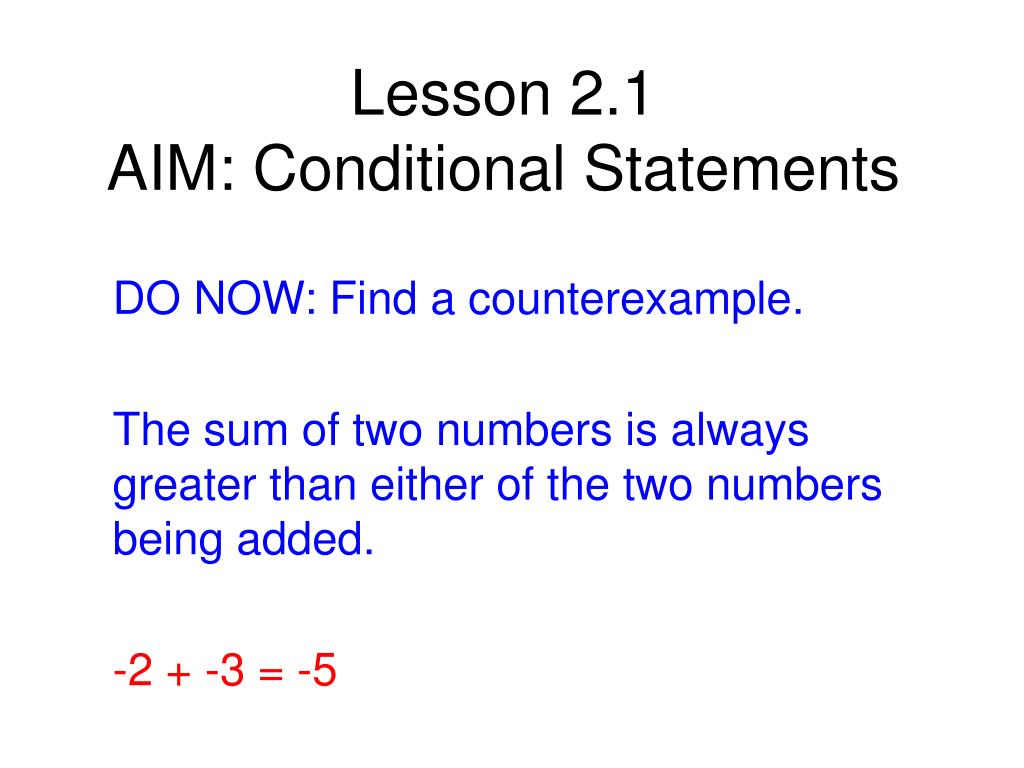 Lesson 2.1
AIM: Conditional Statements

DO NOW: Find a counterexample.

The sum of two numbers is always greater than either of the two numbers being added.

$-2 + -3 = -5$